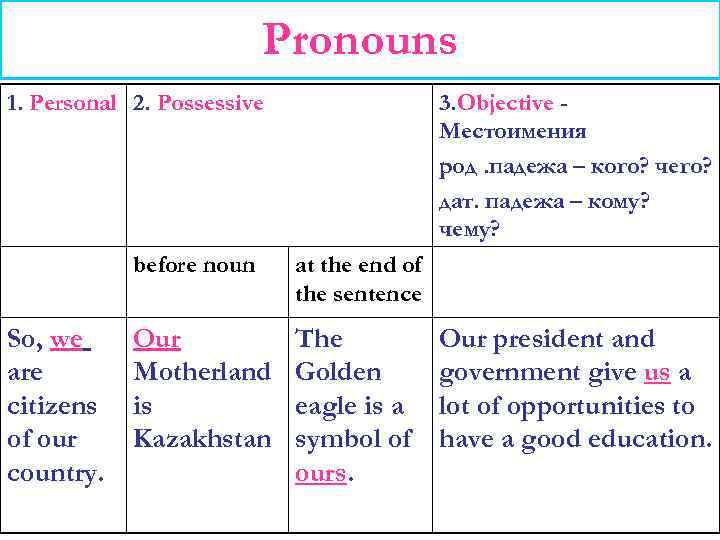 Pronouns

| 1. Personal | 2. Possessive | | 3.Objective - Местоимения род .падежа – кого? чего? дат. падежа – кому? чему? |
|---|---|---|---|
| | before noun | at the end of the sentence | |
| So, we are citizens of our country. | Our Motherland is Kazakhstan | The Golden eagle is a symbol of ours. | Our president and government give us a lot of opportunities to have a good education. |